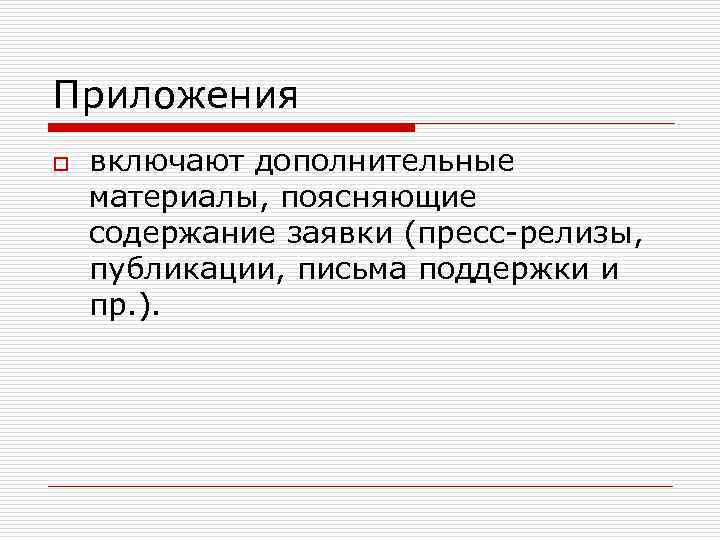 Приложения

включают дополнительные материалы, поясняющие содержание заявки (пресс-релизы, публикации, письма поддержки и пр.).